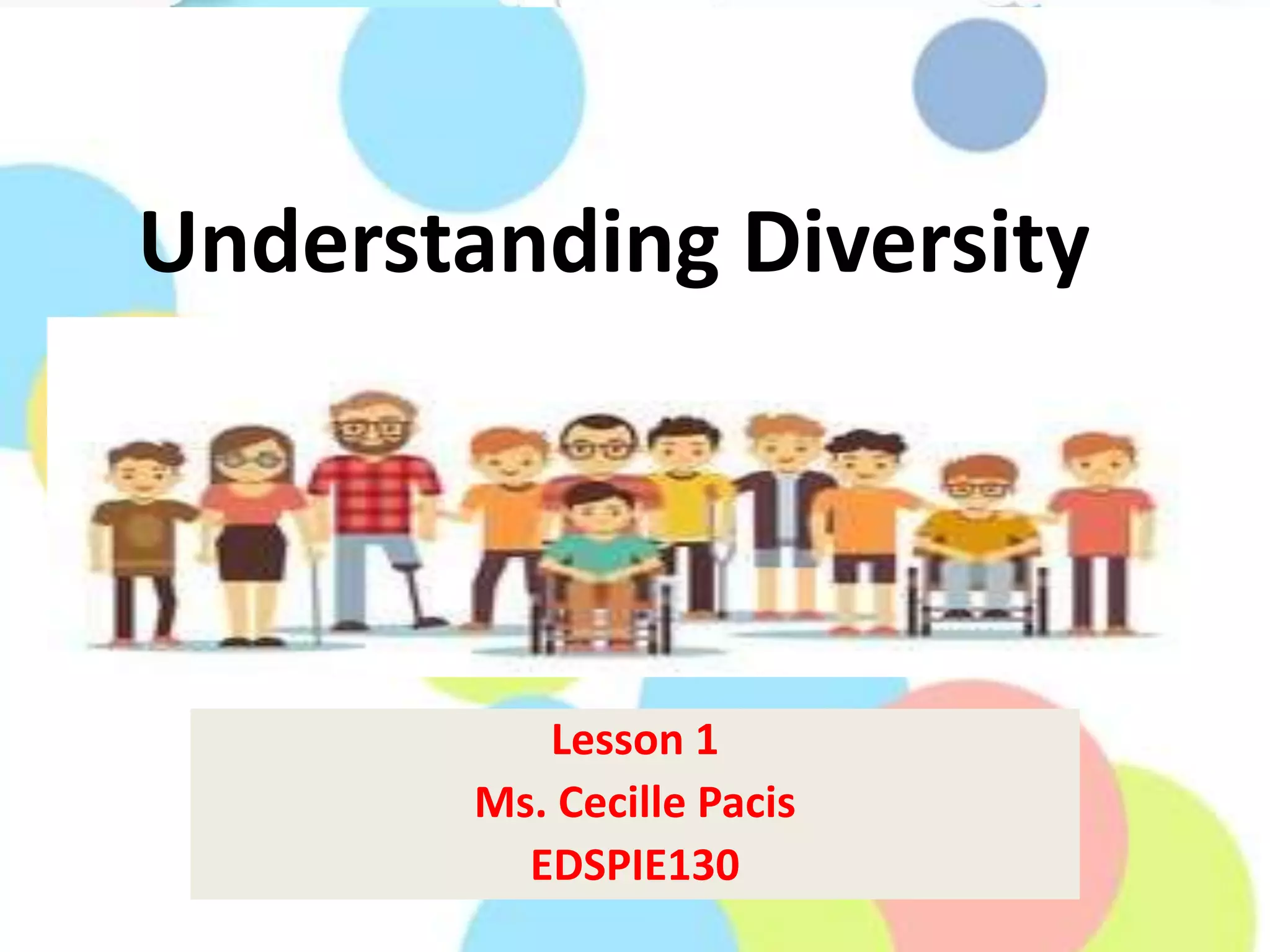 Understanding Diversity

Lesson 1
Ms. Cecille Pacis
EDSPIE130